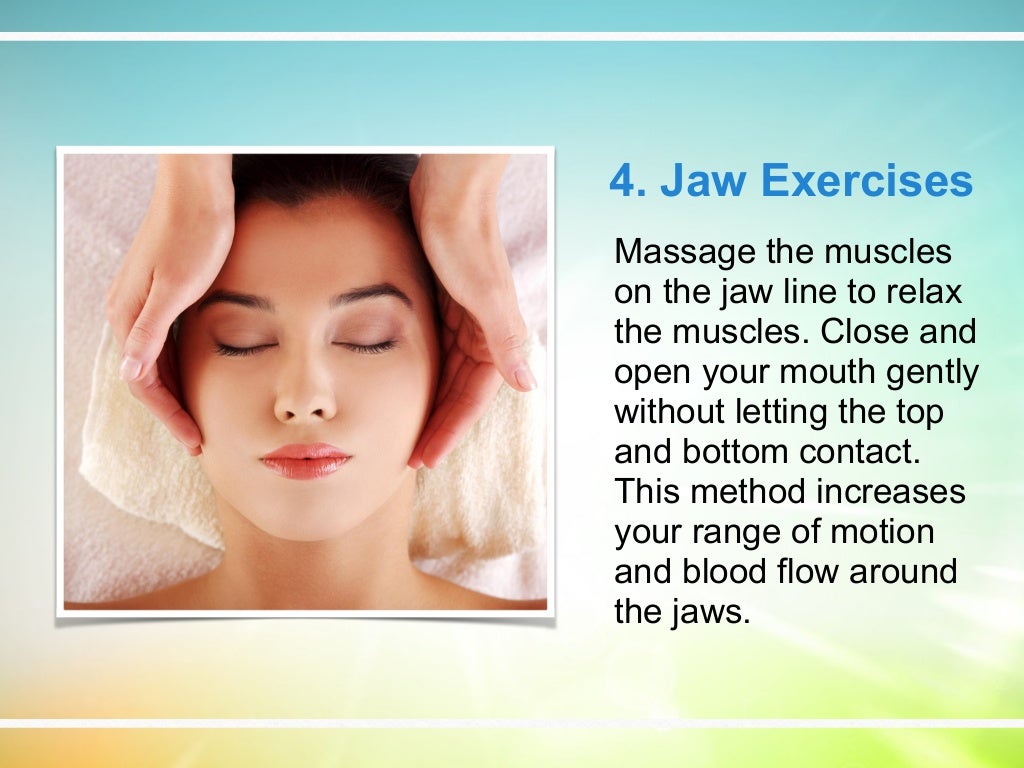 4. Jaw Exercises

Massage the muscles on the jaw line to relax the muscles. Close and open your mouth gently without letting the top and bottom contact. This method increases your range of motion and blood flow around the jaws.